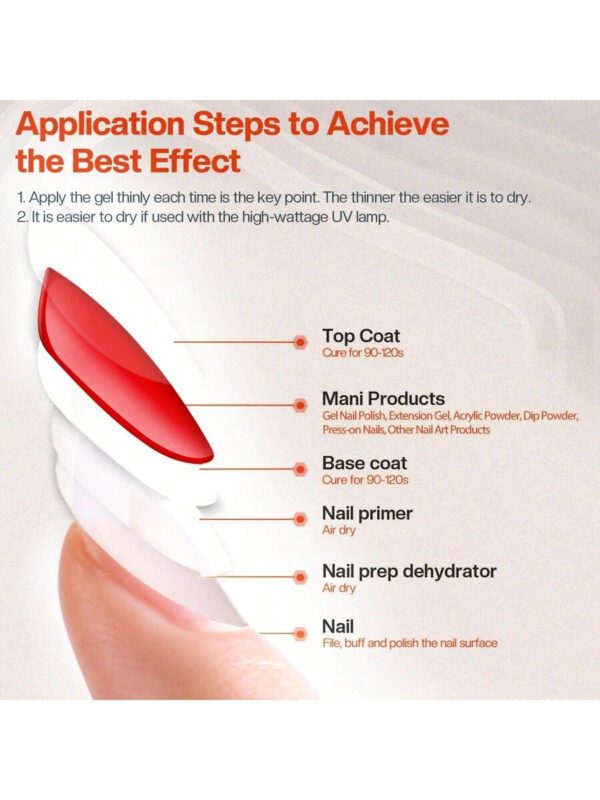 Application Steps to Achieve the Best Effect

1. Apply the gel thinly each time is the key point. The thinner the easier it is to dry.
2. It is easier to dry if used with the high-wattage UV lamp.

Top Coat
Cure for 90-120s

Mani Products
Gel Nail Polish, Extension Gel, Acrylic Powder, Dip Powder, Press-on Nails, Other Nail Art Products

Base coat
Cure for 90-120s

Nail primer
Air dry

Nail prep dehydrator
Air dry

Nail
File, buff and polish the nail surface